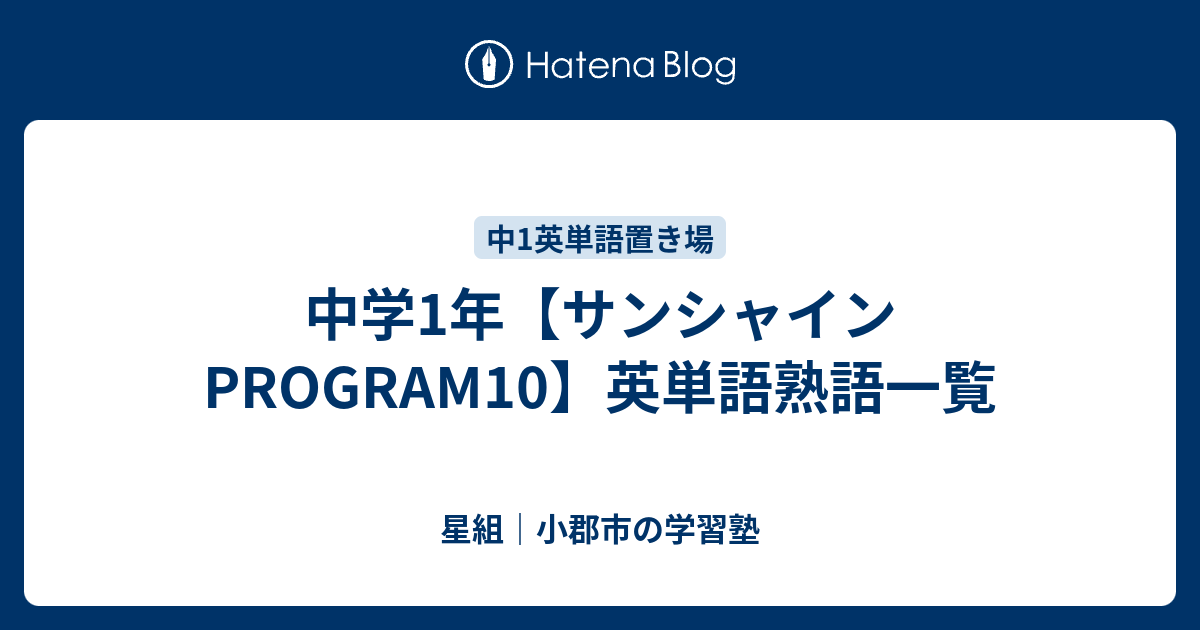 Hatena Blog

中1英単語置き場

中学1年【サンシャイン PROGRAM10】英単語熟語一覧

星組｜小郡市の学習塾